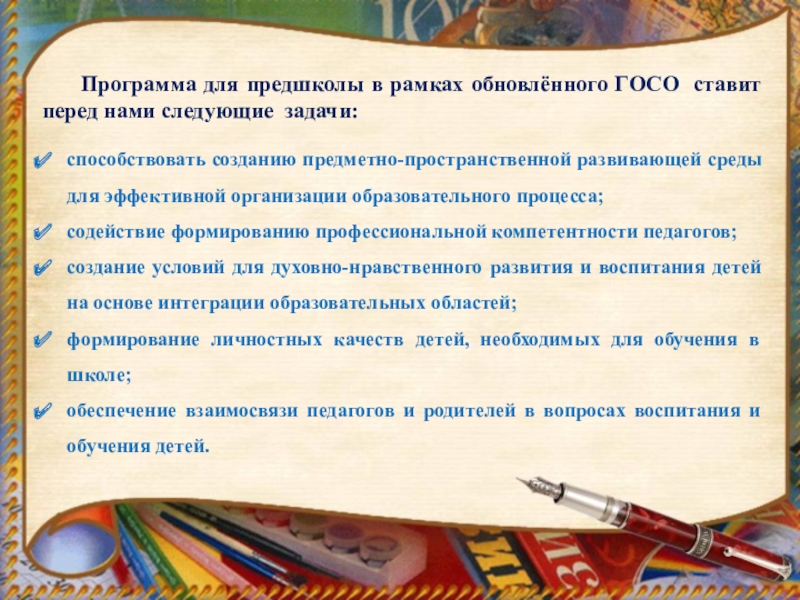 Программа для предшколы в рамках обновлённого ГОСО ставит перед нами следующие задачи:

способствовать созданию предметно-пространственной развивающей среды для эффективной организации образовательного процесса;

содействие формированию профессиональной компетентности педагогов;

создание условий для духовно-нравственного развития и воспитания детей на основе интеграции образовательных областей;

формирование личностных качеств детей, необходимых для обучения в школе;

обеспечение взаимосвязи педагогов и родителей в вопросах воспитания и обучения детей.